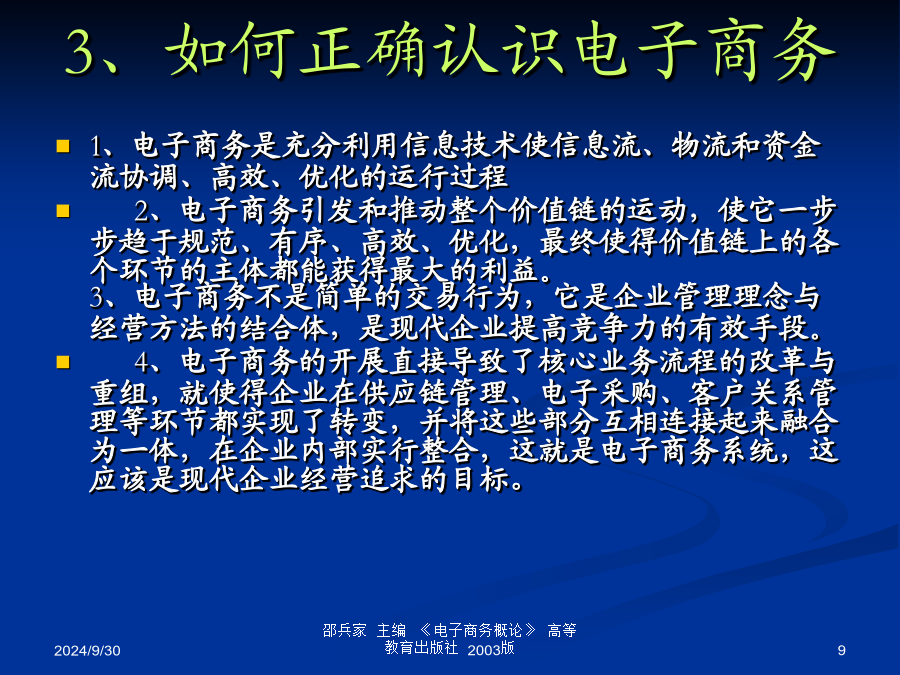 3、如何正确认识电子商务

1、电子商务是充分利用信息技术使信息流、物流和资金流协调、高效、优化的运行过程

2、电子商务引发和推动整个价值链的运动，使它一步步趋于规范、有序、高效、优化，最终使得价值链上的各个环节的主体都能获得最大的利益。
3、电子商务不是简单的交易行为，它是企业管理理念与经营方法的结合体，是现代企业提高竞争力的有效手段。

4、电子商务的开展直接导致了核心业务流程的改革与重组，就使得企业在供应链管理、电子采购、客户关系管理等环节都实现了转变，并将这些部分互相连接起来融合为一体，在企业内部实行整合，这就是电子商务系统，这应该是现代企业经营追求的目标。

2024/9/30

邵兵家 主编 《电子商务概论》 高等教育出版社 2003版

9